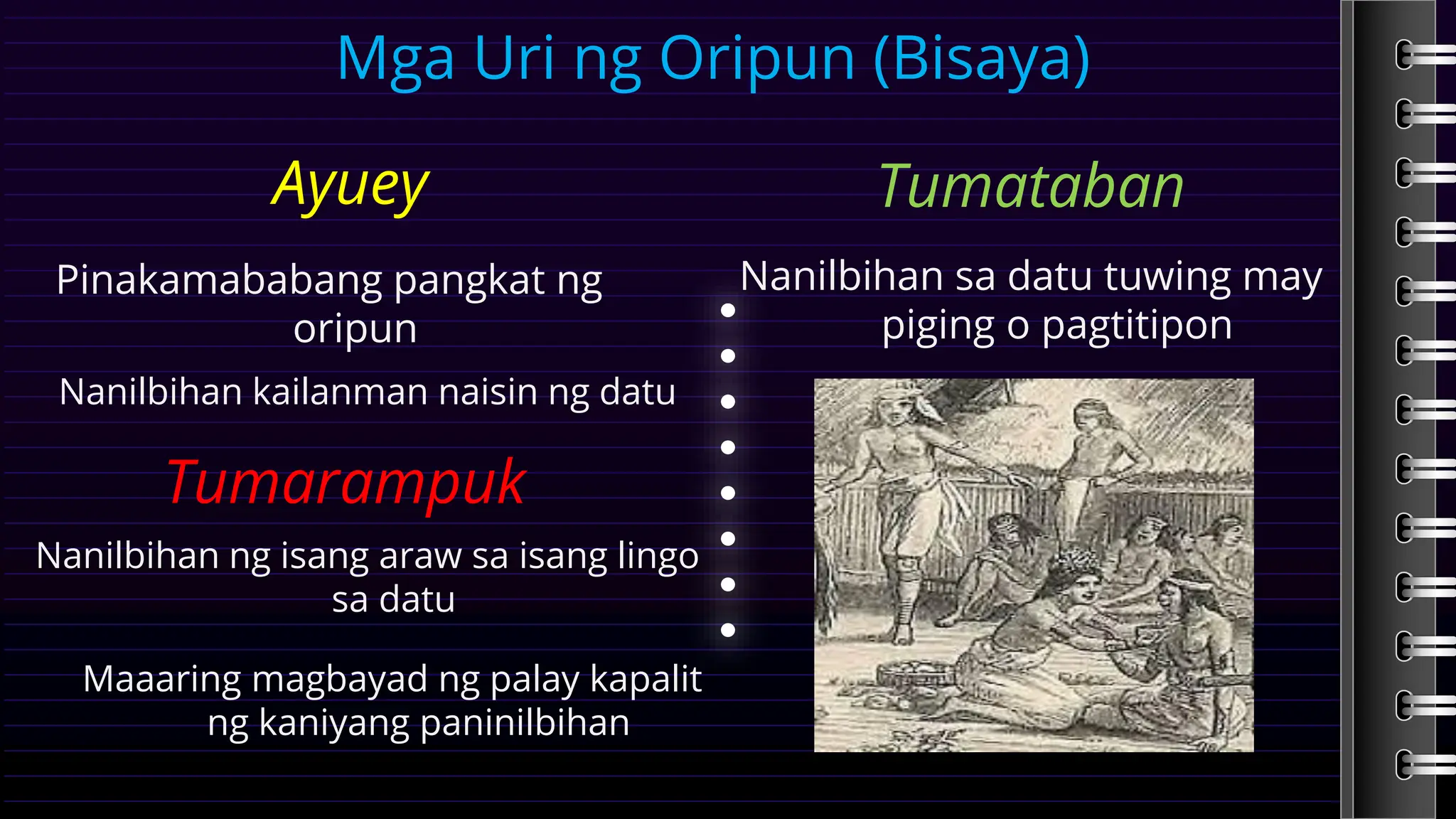 Mga Uri ng Oripun (Bisaya)

Ayuey

Pinakamababang pangkat ng oripun

Nanilbihan kailanman naisin ng datu

Tumarampuk

Nanilbihan ng isang araw sa isang lingo sa datu

Maaaring magbayad ng palay kapalit ng kaniyang paninilbihan

Tumataban

Nanilbihan sa datu tuwing may piging o pagtitipon